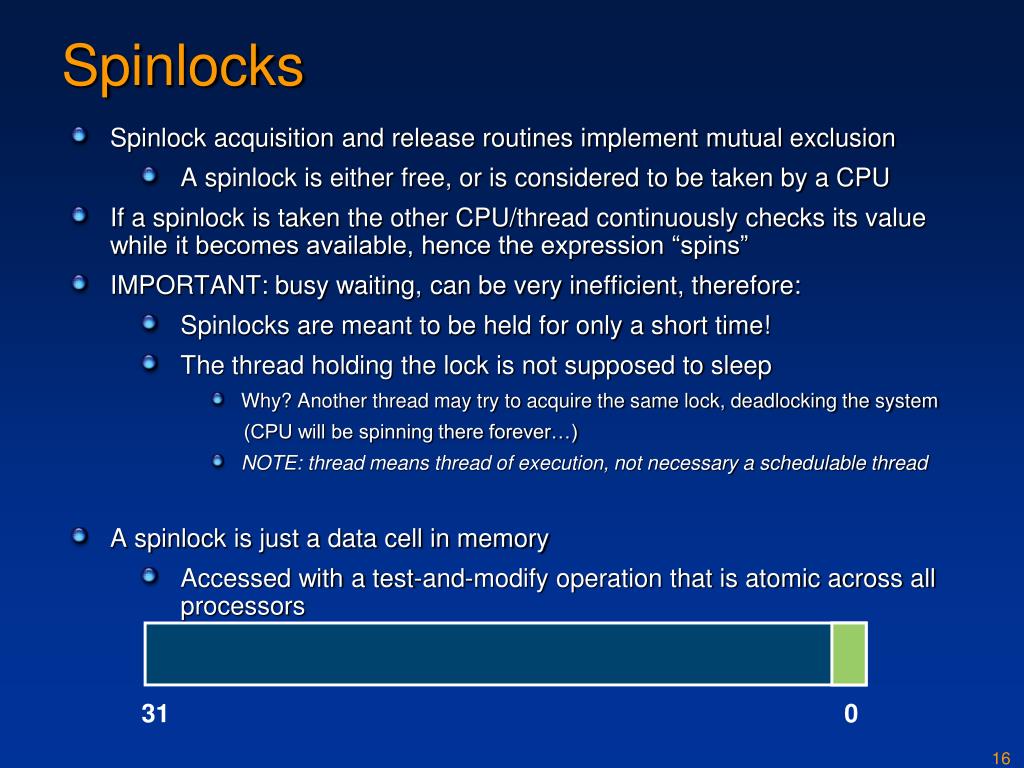 Spinlocks

Spinlock acquisition and release routines implement mutual exclusion

A spinlock is either free, or is considered to be taken by a CPU

If a spinlock is taken the other CPU/thread continuously checks its value while it becomes available, hence the expression “spins”

IMPORTANT: busy waiting, can be very inefficient, therefore:

Spinlocks are meant to be held for only a short time!

The thread holding the lock is not supposed to sleep

Why? Another thread may try to acquire the same lock, deadlocking the system (CPU will be spinning there forever…)

NOTE: thread means thread of execution, not necessary a schedulable thread

A spinlock is just a data cell in memory

Accessed with a test-and-modify operation that is atomic across all processors

31

0

16